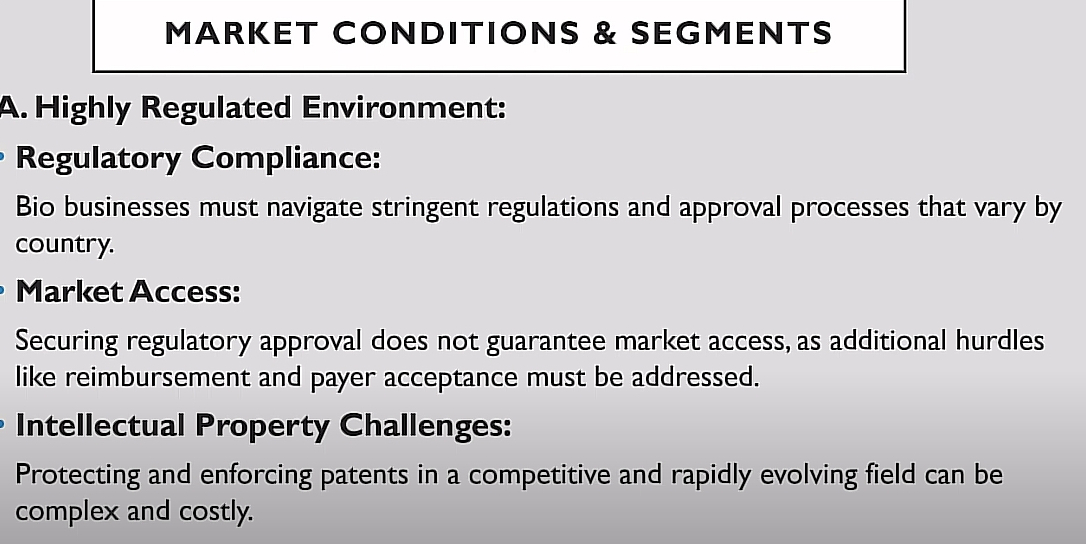 MARKET CONDITIONS & SEGMENTS

A. Highly Regulated Environment:

• Regulatory Compliance:

Bio businesses must navigate stringent regulations and approval processes that vary by country.

• Market Access:

Securing regulatory approval does not guarantee market access, as additional hurdles like reimbursement and payer acceptance must be addressed.

• Intellectual Property Challenges:

Protecting and enforcing patents in a competitive and rapidly evolving field can be complex and costly.